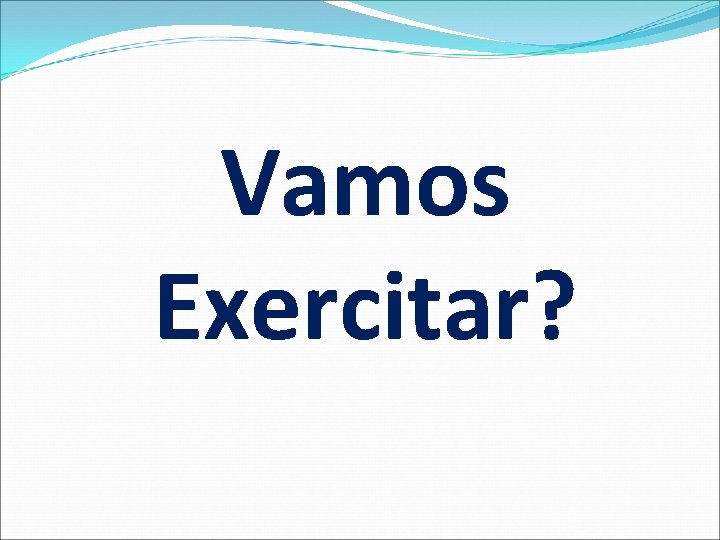 Vamos Exercitar?